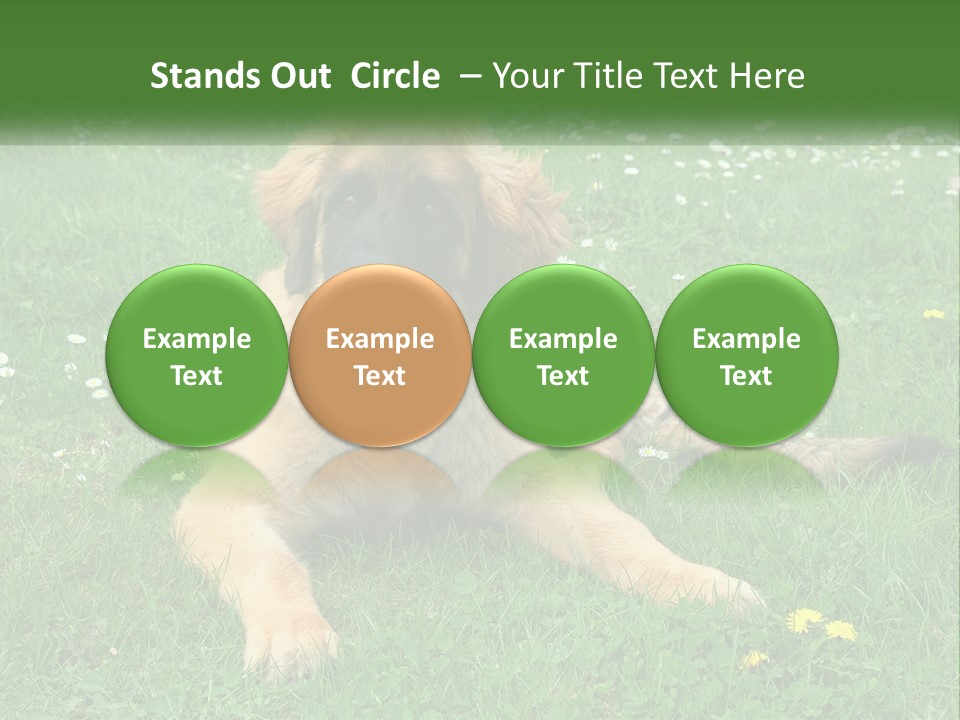 Stands Out Circle – Your Title Text Here

Example Text

Example Text

Example Text

Example Text